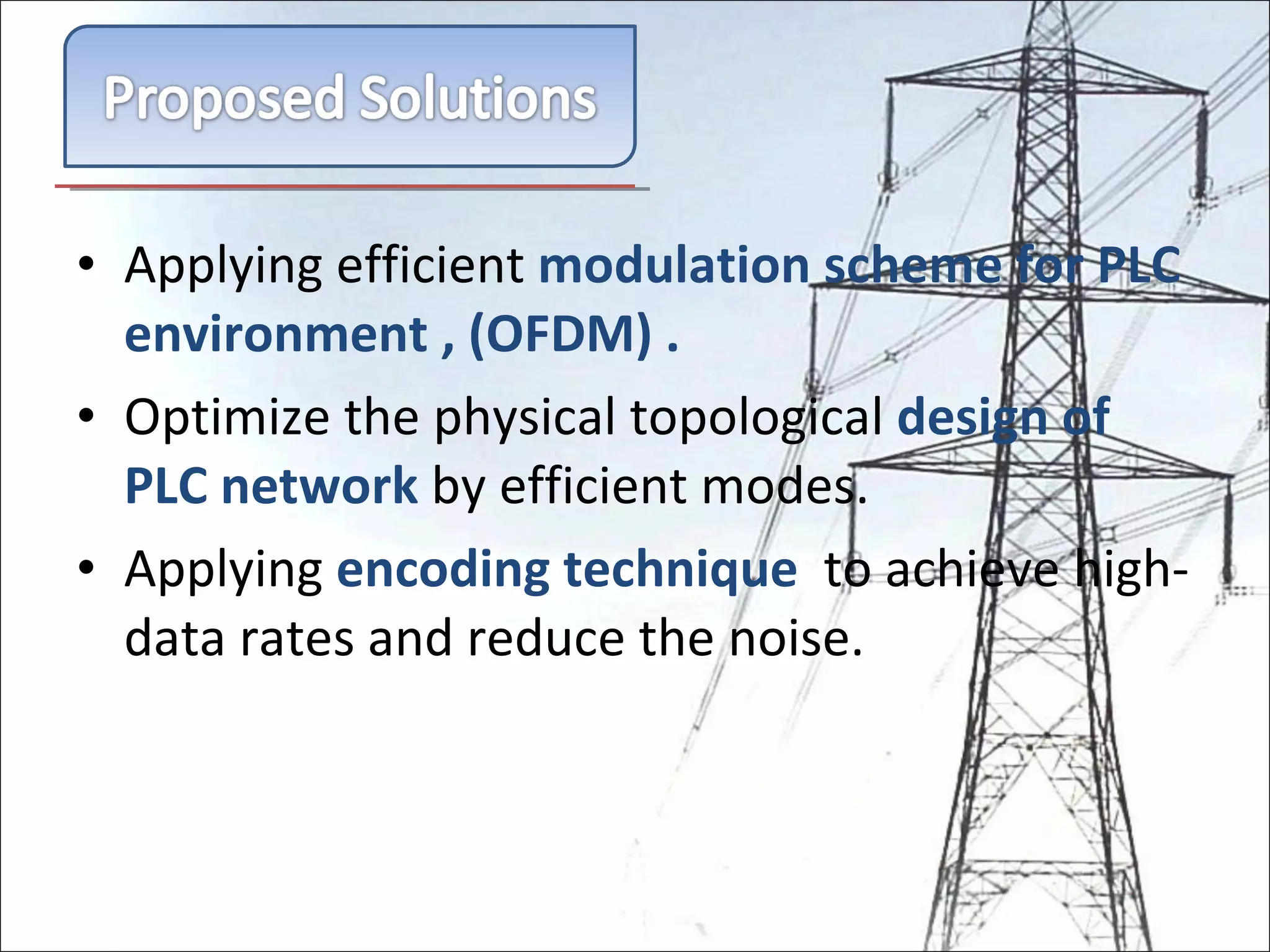 Proposed Solutions

• Applying efficient modulation scheme for PLC environment , (OFDM) .

• Optimize the physical topological design of PLC network by efficient modes.

• Applying encoding technique to achieve high-data rates and reduce the noise.